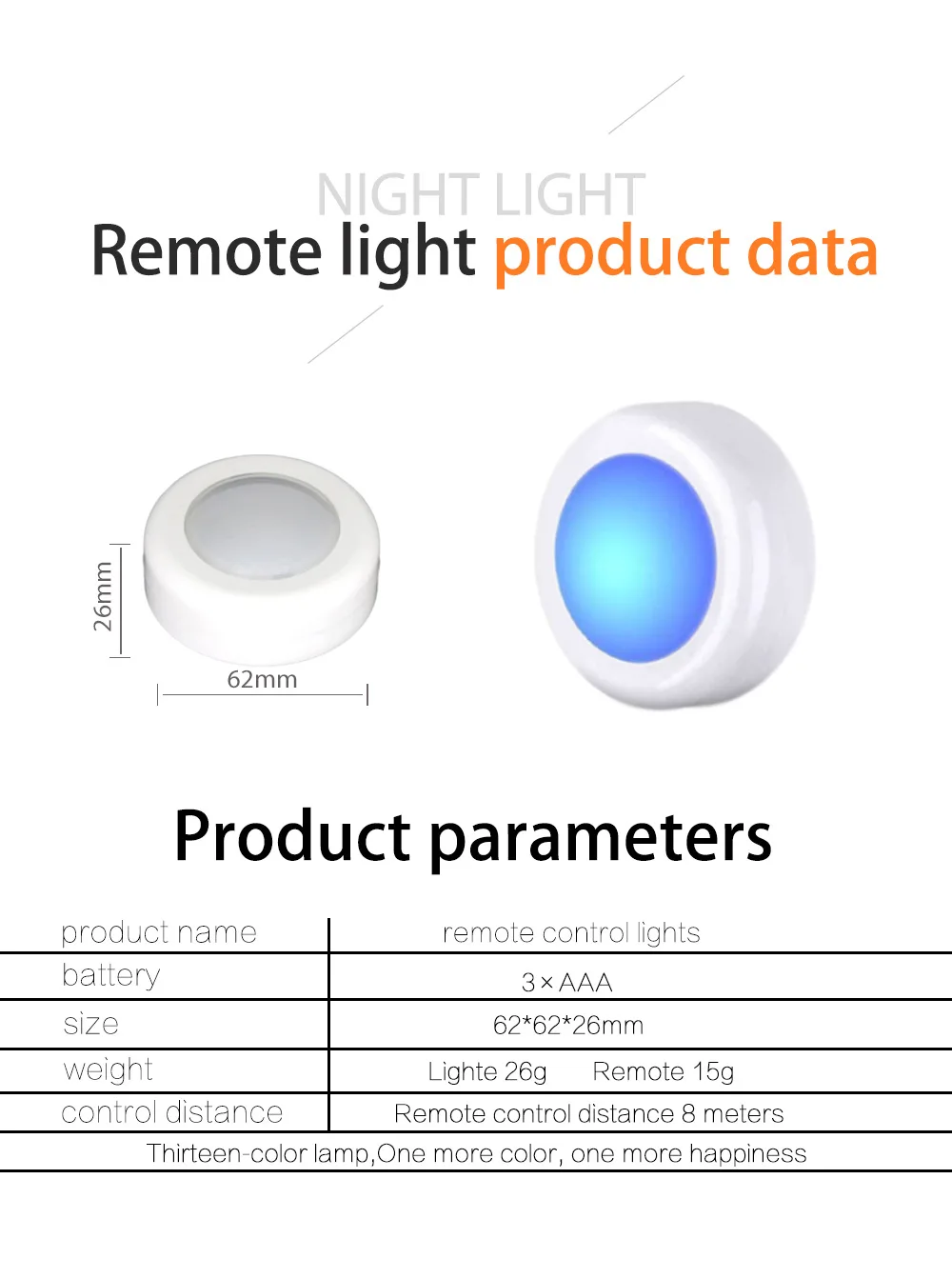 NIGHT LIGHT
Remote light product data

26mm
62mm

Product parameters

| product name | remote control lights |
|---|---|
| battery | 3×AAA |
| size | 62*62*26mm |
| weight | Lighte 26g Remote 15g |
| control distance | Remote control distance 8 meters |

Thirteen-color lamp,One more color, one more happiness